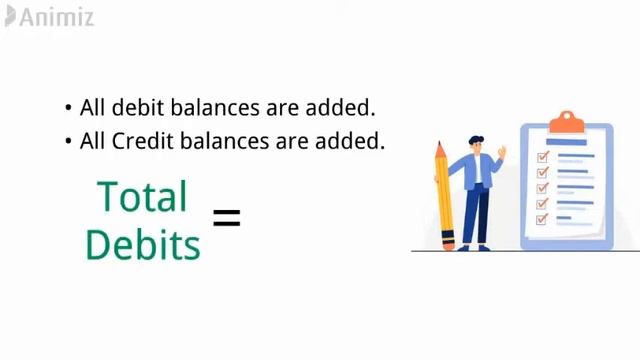 Animiz

• All debit balances are added.
• All Credit balances are added.

Total Debits =